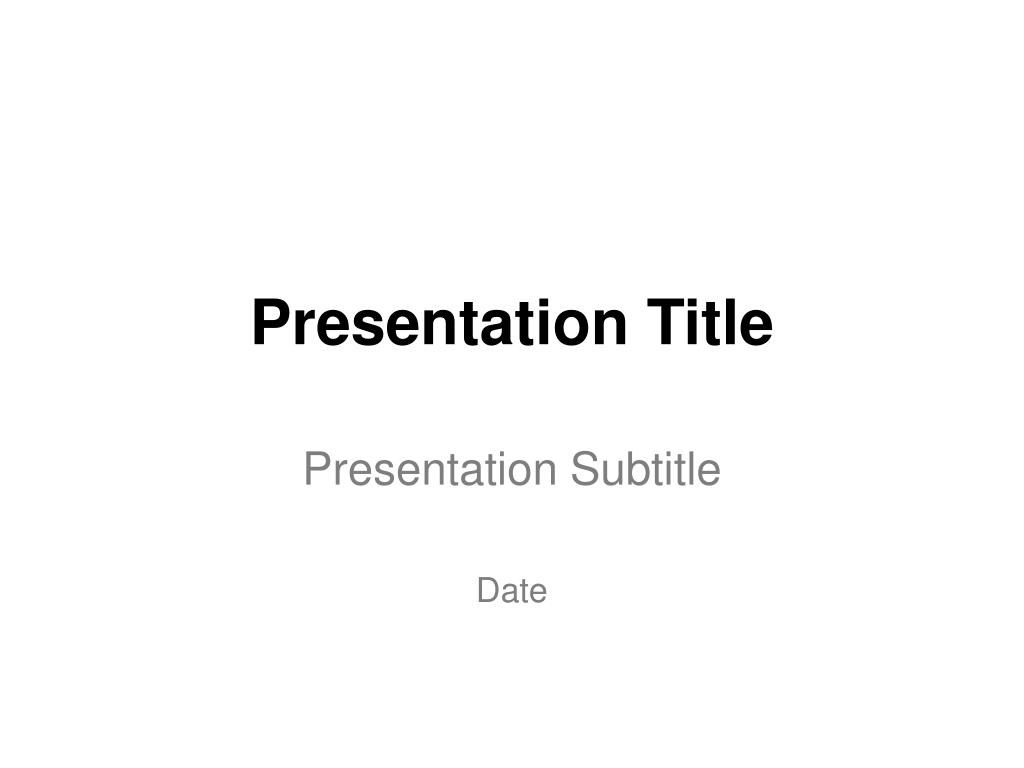 Presentation Title

Presentation Subtitle

Date